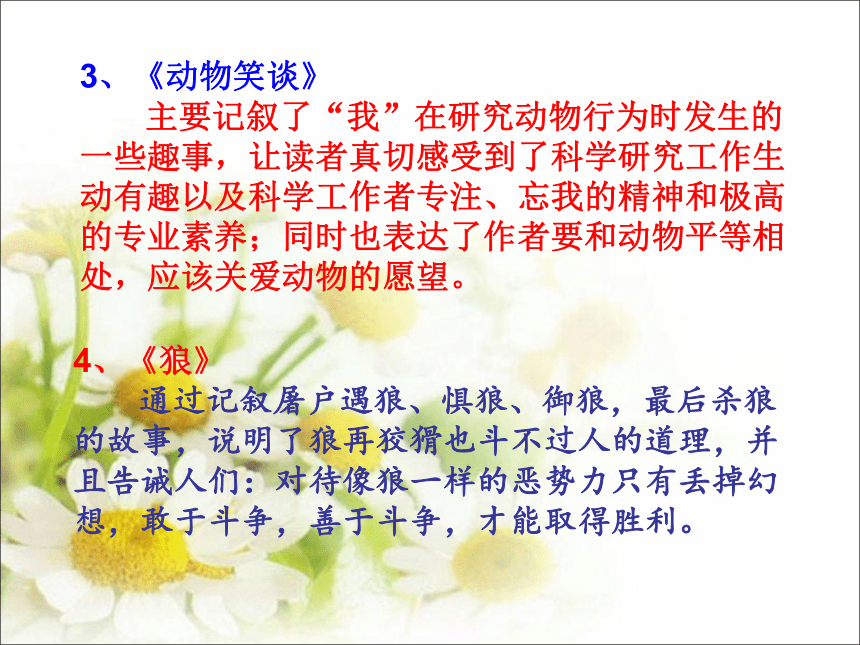 3、《动物笑谈》

主要记叙了“我”在研究动物行为时发生的一些趣事，让读者真切感受到了科学研究工作生动有趣以及科学工作者专注、忘我的精神和极高的专业素养；同时也表达了作者要和动物平等相处，应该关爱动物的愿望。

4、《狼》

通过记叙屠户遇狼、惧狼、御狼，最后杀狼的故事，说明了狼再狡猾也斗不过人的道理，并且告诫人们：对待像狼一样的恶势力只有丢掉幻想，敢于斗争，善于斗争，才能取得胜利。